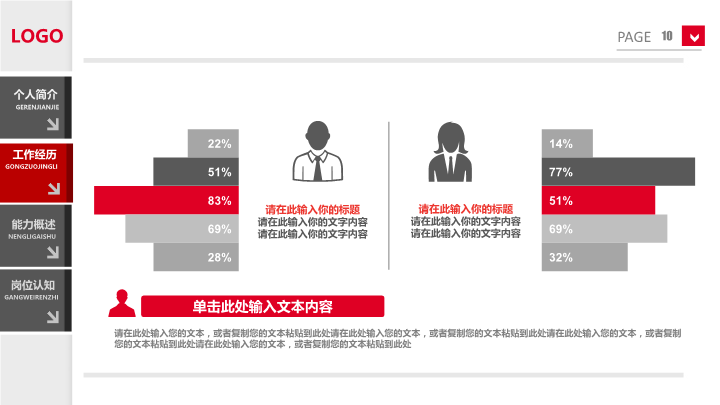 LOGO

PAGE 10

个人简介
GERENJIANJIE

工作经历
GONGZUOJINGLI

能力概述
NENGLIGAISHU

岗位认知
GANGWEIRENZHI

22%
51%
83%
69%
28%

请在此输入你的标题
请在此输入你的文字内容
请在此输入你的文字内容

请在此输入你的标题
请在此输入你的文字内容
请在此输入你的文字内容

14%
77%
51%
69%
32%

单击此处输入文本内容

请在此处输入您的文本，或者复制您的文本粘贴到此处请在此处输入您的文本，或者复制您的文本粘贴到此处请在此处输入您的文本，或者复制您的文本粘贴到此处请在此处输入您的文本，或者复制您的文本粘贴到此处